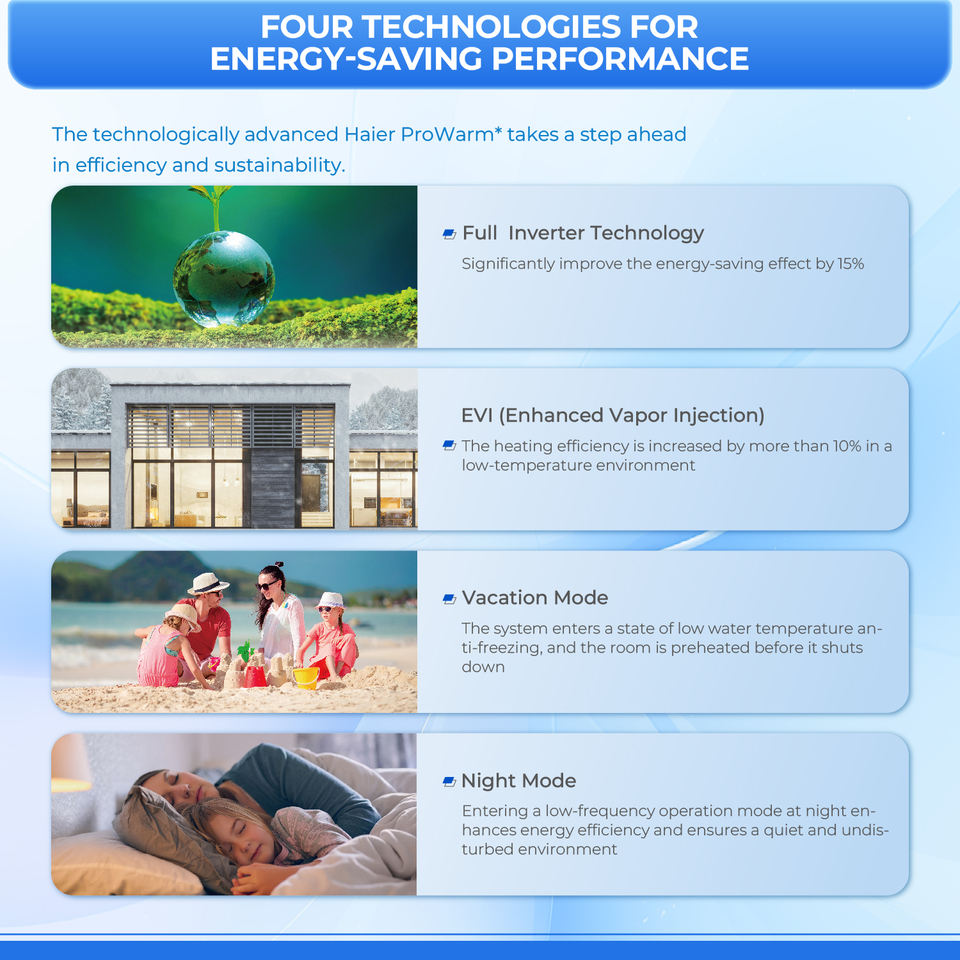 FOUR TECHNOLOGIES FOR ENERGY-SAVING PERFORMANCE

The technologically advanced Haier ProWarm* takes a step ahead in efficiency and sustainability.

Full Inverter Technology

Significantly improve the energy-saving effect by 15%

EVI (Enhanced Vapor Injection)

The heating efficiency is increased by more than 10% in a low-temperature environment

Vacation Mode

The system enters a state of low water temperature anti-freezing, and the room is preheated before it shuts down

Night Mode

Entering a low-frequency operation mode at night enhances energy efficiency and ensures a quiet and undisturbed environment